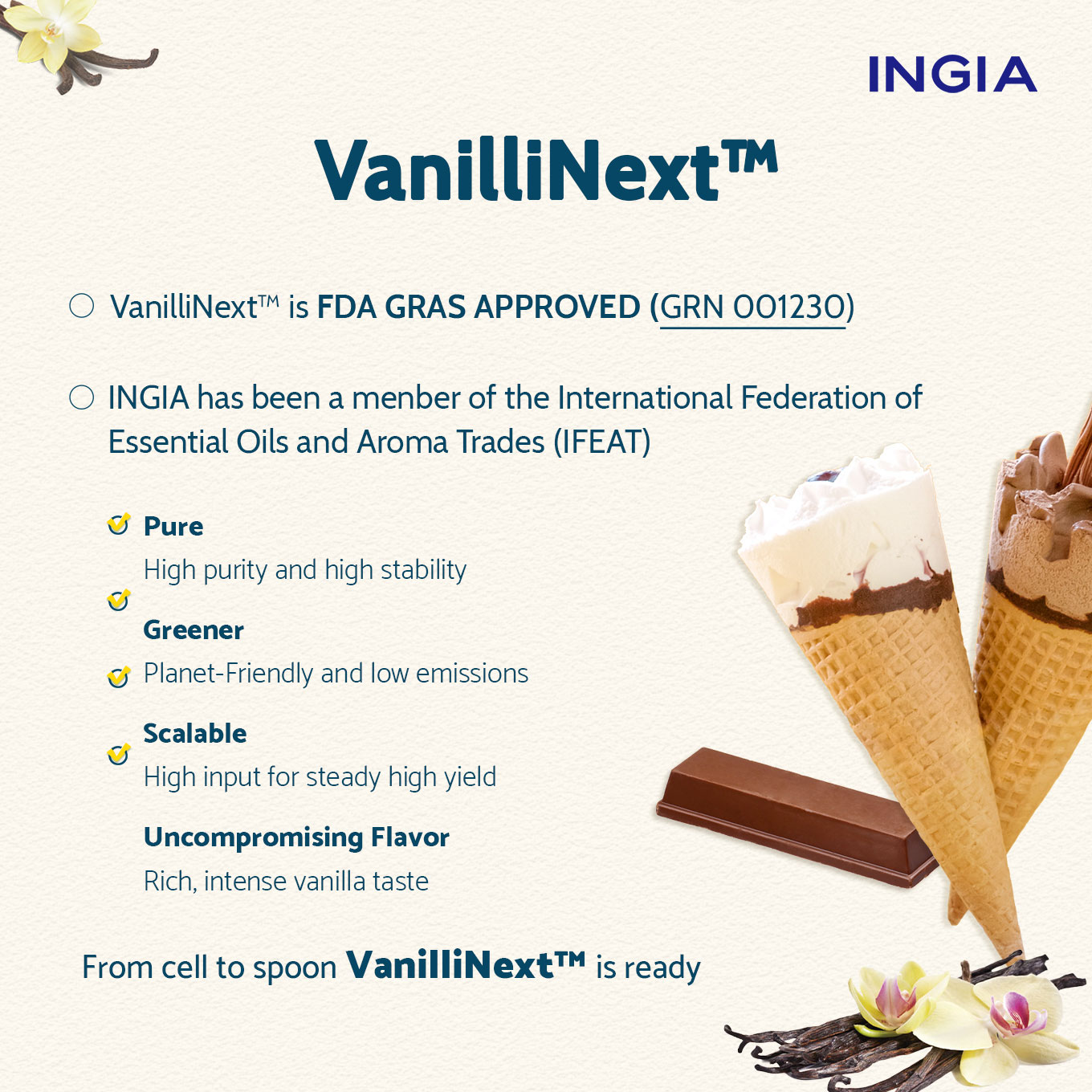 INGIA

VanilliNext™

VanilliNext™ is FDA GRAS APPROVED (GRN 001230)

INGIA has been a menber of the International Federation of Essential Oils and Aroma Trades (IFEAT)

Pure
High purity and high stability

Greener
Planet-Friendly and low emissions

Scalable
High input for steady high yield

Uncompromising Flavor
Rich, intense vanilla taste

From cell to spoon VanilliNext™ is ready